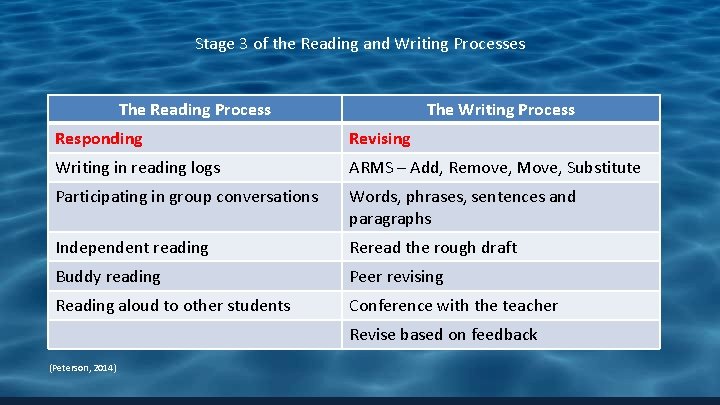 Stage 3 of the Reading and Writing Processes

| The Reading Process | The Writing Process |
|---|---|
| Responding | Revising |
| Writing in reading logs | ARMS – Add, Remove, Move, Substitute |
| Participating in group conversations | Words, phrases, sentences and paragraphs |
| Independent reading | Reread the rough draft |
| Buddy reading | Peer revising |
| Reading aloud to other students | Conference with the teacher |
| | Revise based on feedback |

(Peterson, 2014)